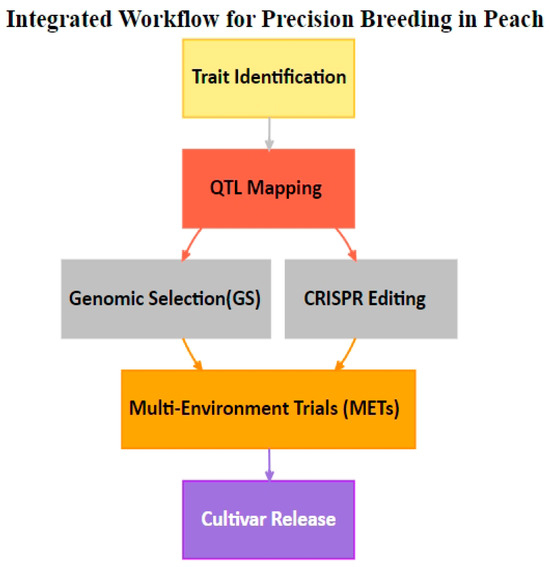 Integrated Workflow for Precision Breeding in Peach

Trait Identification

QTL Mapping

Genomic Selection(GS)

CRISPR Editing

Multi-Environment Trials (METs)

Cultivar Release